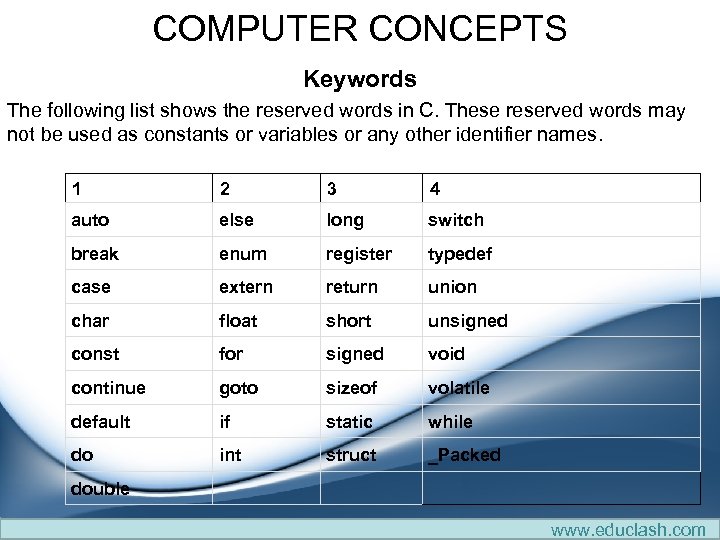 COMPUTER CONCEPTS

Keywords

The following list shows the reserved words in C. These reserved words may not be used as constants or variables or any other identifier names.

| 1 | 2 | 3 | 4 |
|---|---|---|---|
| auto | else | long | switch |
| break | enum | register | typedef |
| case | extern | return | union |
| char | float | short | unsigned |
| const | for | signed | void |
| continue | goto | sizeof | volatile |
| default | if | static | while |
| do | int | struct | _Packed |
| double | | | |

www.educlash.com